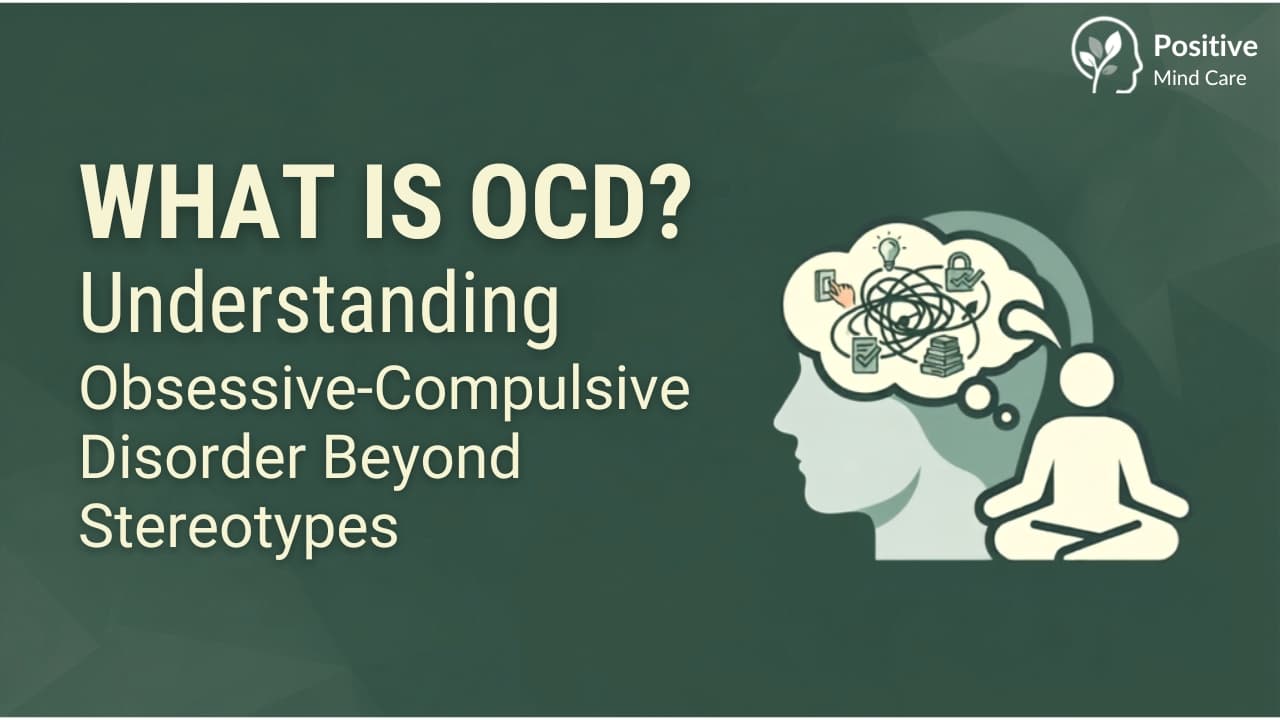 Positive
Mind Care

WHAT IS OCD?
Understanding
Obsessive-Compulsive Disorder Beyond Stereotypes